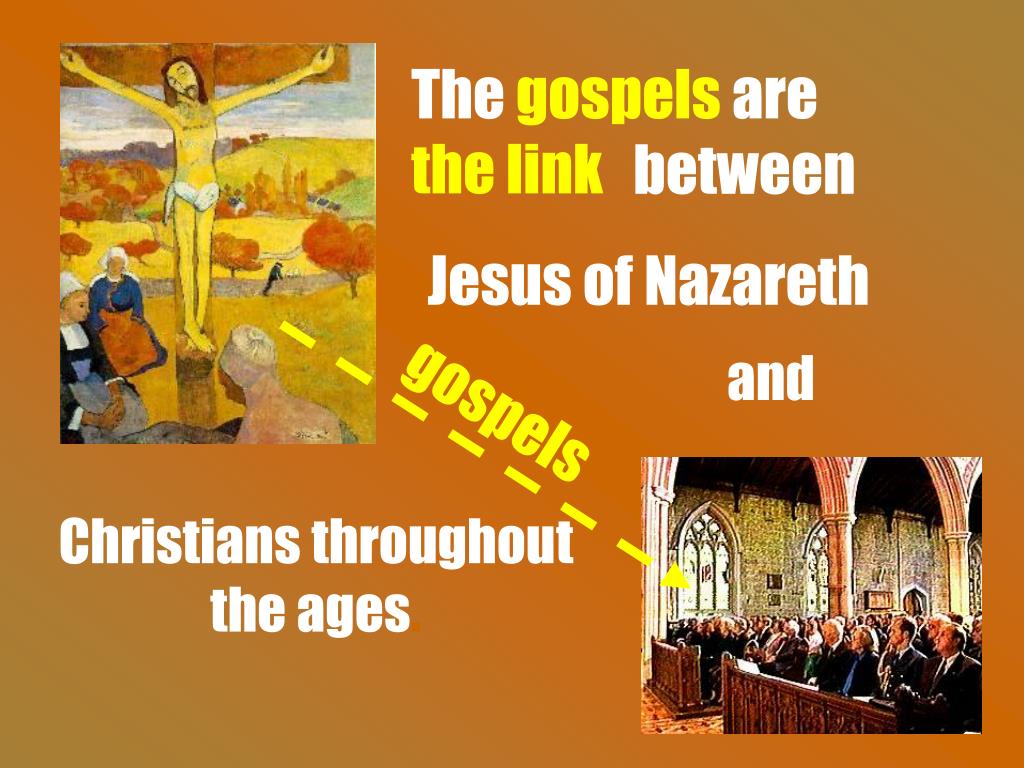 The gospels are the link between

Jesus of Nazareth

and

gospels

Christians throughout the ages